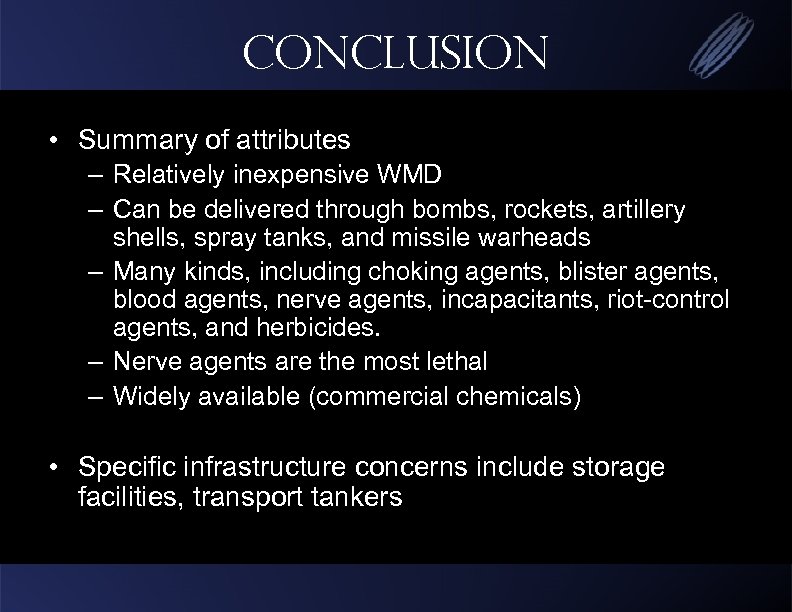 CONCLUSION

• Summary of attributes
– Relatively inexpensive WMD
– Can be delivered through bombs, rockets, artillery shells, spray tanks, and missile warheads
– Many kinds, including choking agents, blister agents, blood agents, nerve agents, incapacitants, riot-control agents, and herbicides.
– Nerve agents are the most lethal
– Widely available (commercial chemicals)

• Specific infrastructure concerns include storage facilities, transport tankers